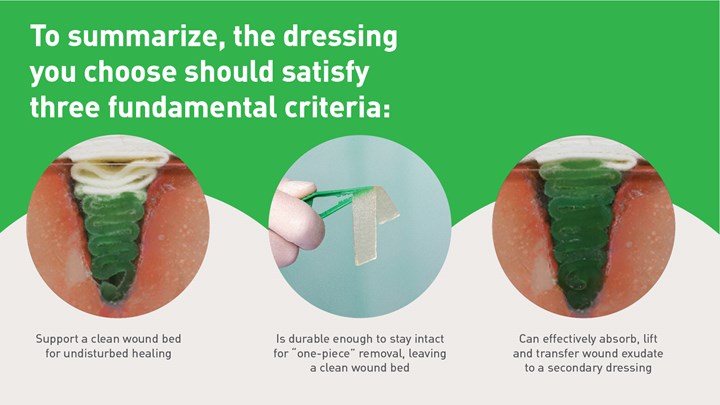 To summarize, the dressing you choose should satisfy three fundamental criteria:

Support a clean wound bed for undisturbed healing

Is durable enough to stay intact for "one-piece" removal, leaving a clean wound bed

Can effectively absorb, lift and transfer wound exudate to a secondary dressing